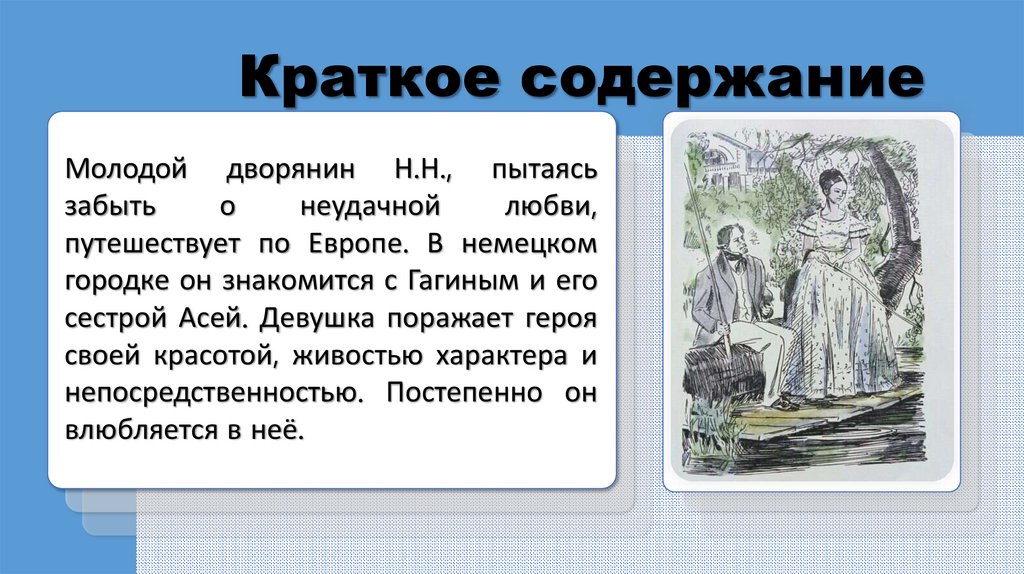 Краткое содержание

Молодой дворянин Н.Н., пытаясь забыть о неудачной любви, путешествует по Европе. В немецком городке он знакомится с Гагиным и его сестрой Асей. Девушка поражает героя своей красотой, живостью характера и непосредственностью. Постепенно он влюбляется в неё.